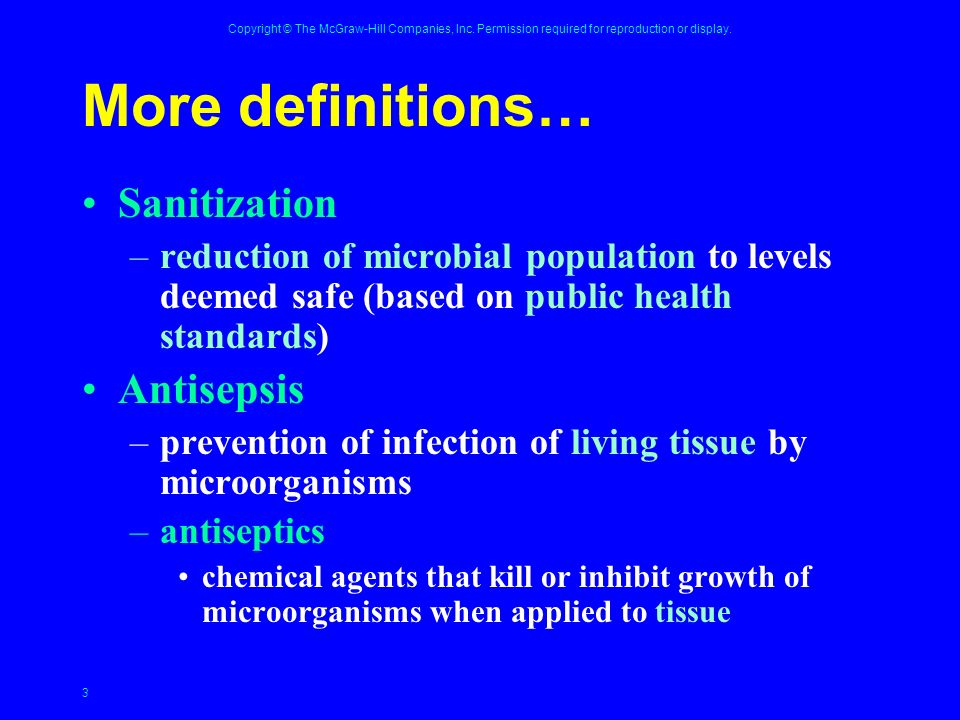 Copyright © The McGraw-Hill Companies, Inc. Permission required for reproduction or display.

More definitions…

• Sanitization
– reduction of microbial population to levels deemed safe (based on public health standards)

• Antisepsis
– prevention of infection of living tissue by microorganisms
– antiseptics
• chemical agents that kill or inhibit growth of microorganisms when applied to tissue

3